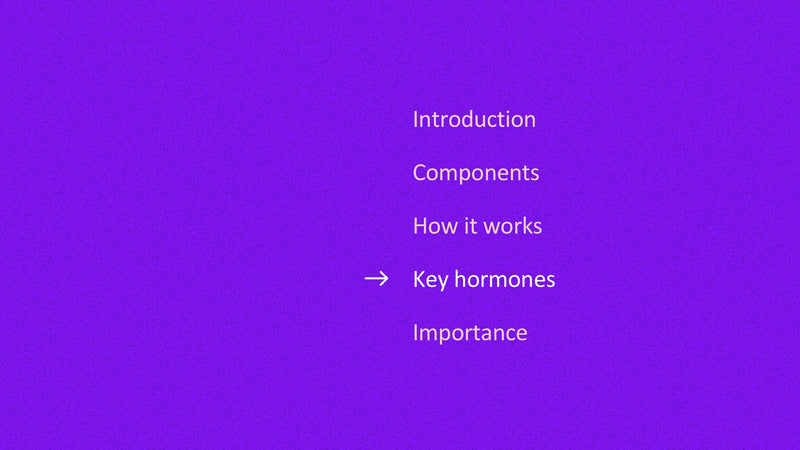 Introduction

Components

How it works

→ Key hormones

Importance